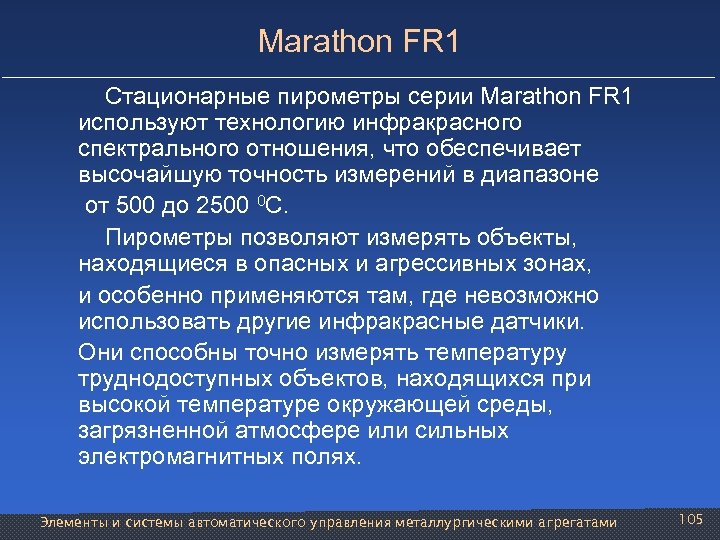 Marathon FR1

Стационарные пирометры серии Marathon FR1 используют технологию инфракрасного спектрального отношения, что обеспечивает высочайшую точность измерений в диапазоне от 500 до 2500 $^0$С.

Пирометры позволяют измерять объекты, находящиеся в опасных и агрессивных зонах,

и особенно применяются там, где невозможно использовать другие инфракрасные датчики.

Они способны точно измерять температуру труднодоступных объектов, находящихся при высокой температуре окружающей среды, загрязненной атмосфере или сильных электромагнитных полях.

Элементы и системы автоматического управления металлургическими агрегатами

105